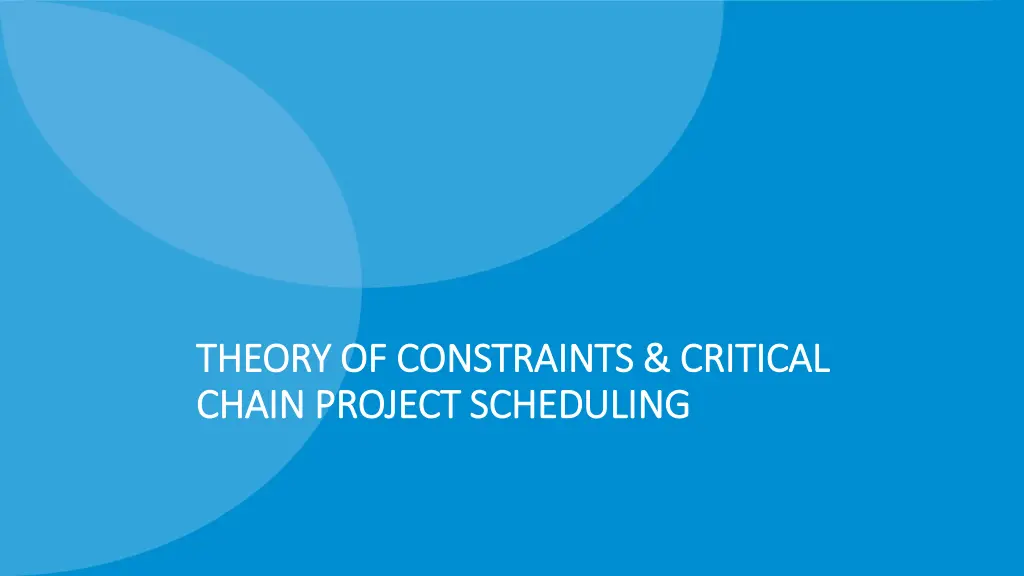 THEORY OF CONSTRAINTS & CRITICAL CHAIN PROJECT SCHEDULING